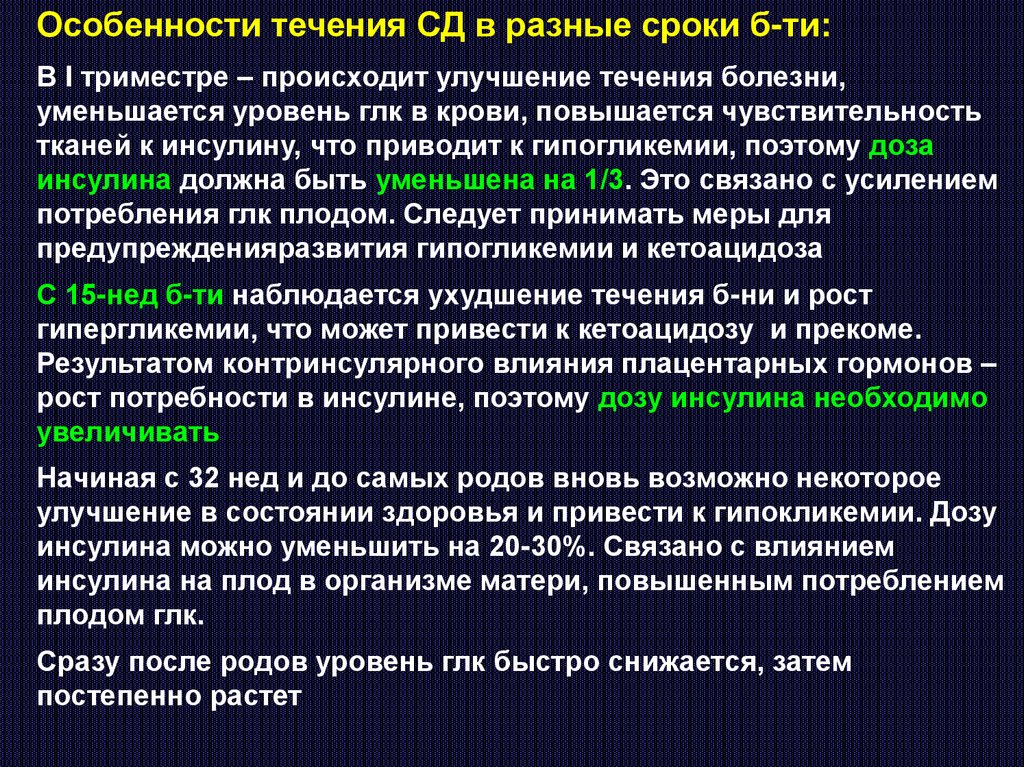 Особенности течения СД в разные сроки б-ти:

В I триместре – происходит улучшение течения болезни, уменьшается уровень глк в крови, повышается чувствительность тканей к инсулину, что приводит к гипогликемии, поэтому доза инсулина должна быть уменьшена на 1/3. Это связано с усилением потребления глк плодом. Следует принимать меры для предупрежденияразвития гипогликемии и кетоацидоза

С 15-нед б-ти наблюдается ухудшение течения б-ни и рост гипергликемии, что может привести к кетоацидозу и прекоме. Результатом контринсулярного влияния плацентарных гормонов – рост потребности в инсулине, поэтому дозу инсулина необходимо увеличивать

Начиная с 32 нед и до самых родов вновь возможно некоторое улучшение в состоянии здоровья и привести к гипокликемии. Дозу инсулина можно уменьшить на 20-30%. Связано с влиянием инсулина на плод в организме матери, повышенным потреблением плодом глк.

Сразу после родов уровень глк быстро снижается, затем постепенно растет